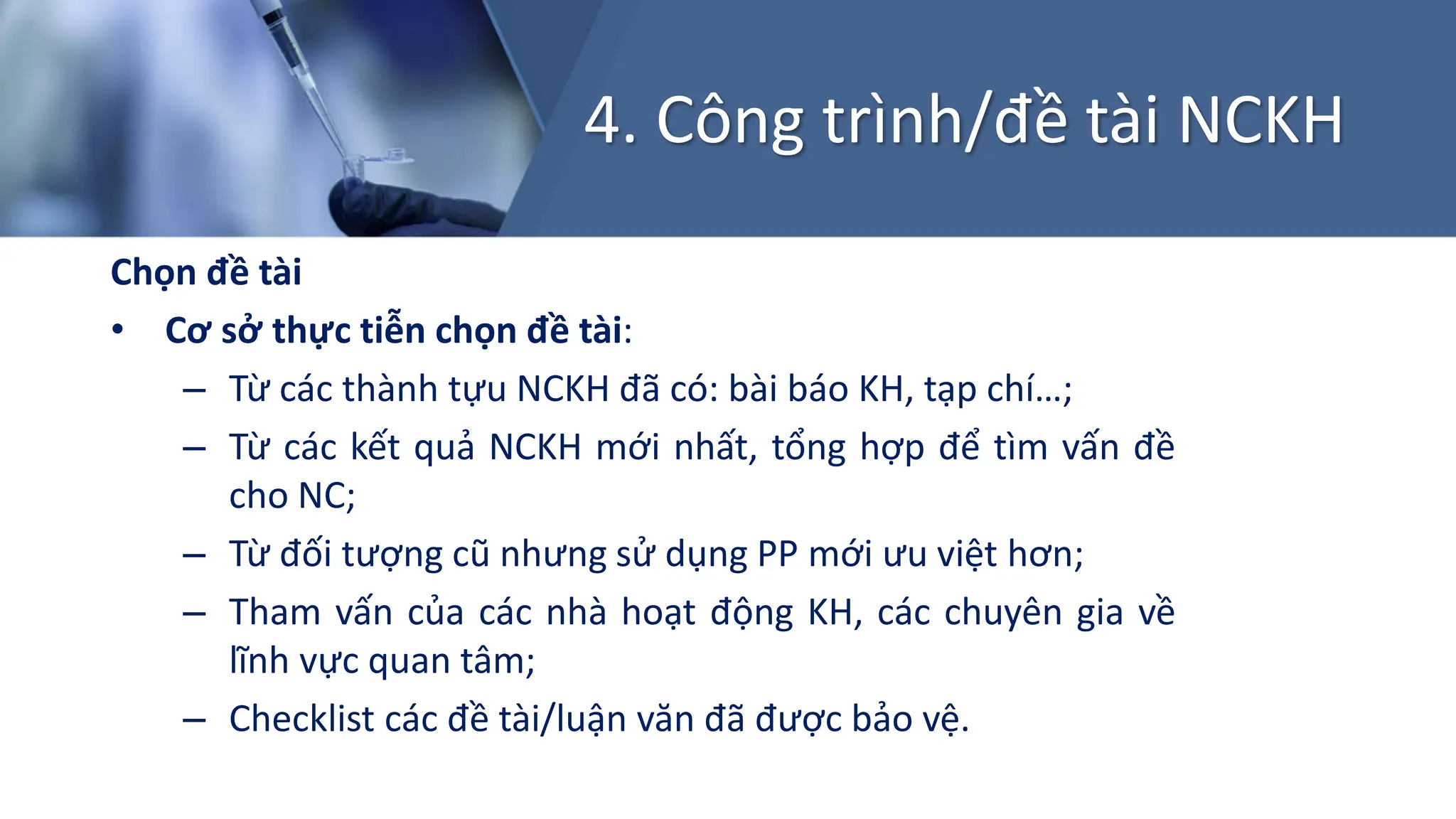 4. Công trình/đề tài NCKH

Chọn đề tài

• Cơ sở thực tiễn chọn đề tài:

– Từ các thành tựu NCKH đã có: bài báo KH, tạp chí...;

– Từ các kết quả NCKH mới nhất, tổng hợp để tìm vấn đề cho NC;

– Từ đối tượng cũ nhưng sử dụng PP mới ưu việt hơn;

– Tham vấn của các nhà hoạt động KH, các chuyên gia về lĩnh vực quan tâm;

– Checklist các đề tài/luận văn đã được bảo vệ.